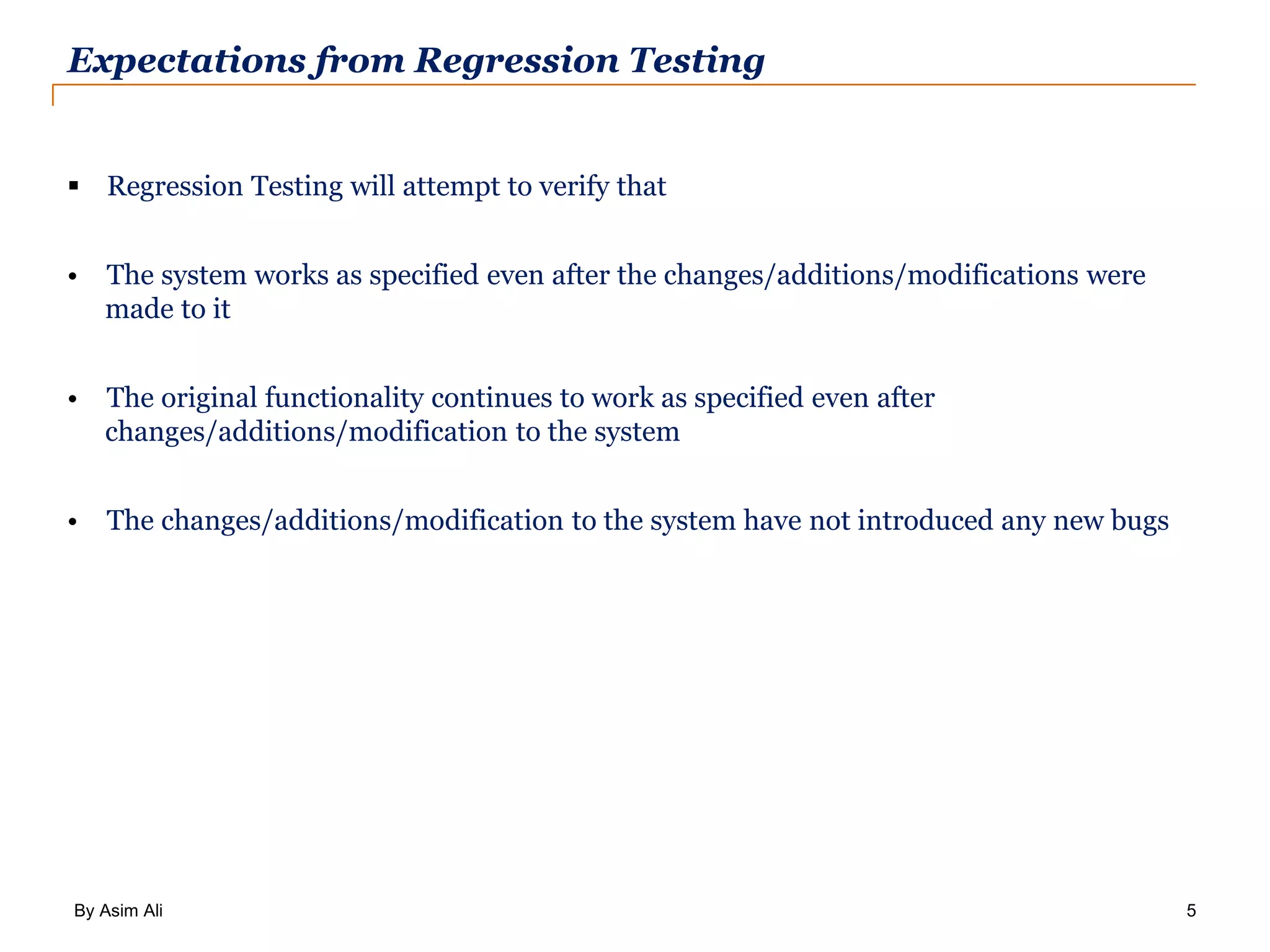 Expectations from Regression Testing

▪ Regression Testing will attempt to verify that

• The system works as specified even after the changes/additions/modifications were made to it

• The original functionality continues to work as specified even after changes/additions/modification to the system

• The changes/additions/modification to the system have not introduced any new bugs

By Asim Ali

5